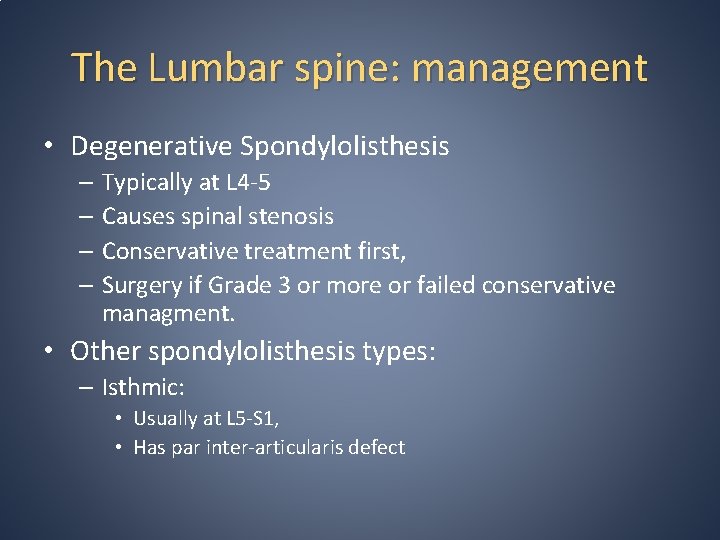 The Lumbar spine: management

• Degenerative Spondylolisthesis
– Typically at L4-5
– Causes spinal stenosis
– Conservative treatment first,
– Surgery if Grade 3 or more or failed conservative managment.

• Other spondylolisthesis types:
– Isthmic:
• Usually at L5-S1,
• Has par inter-articularis defect